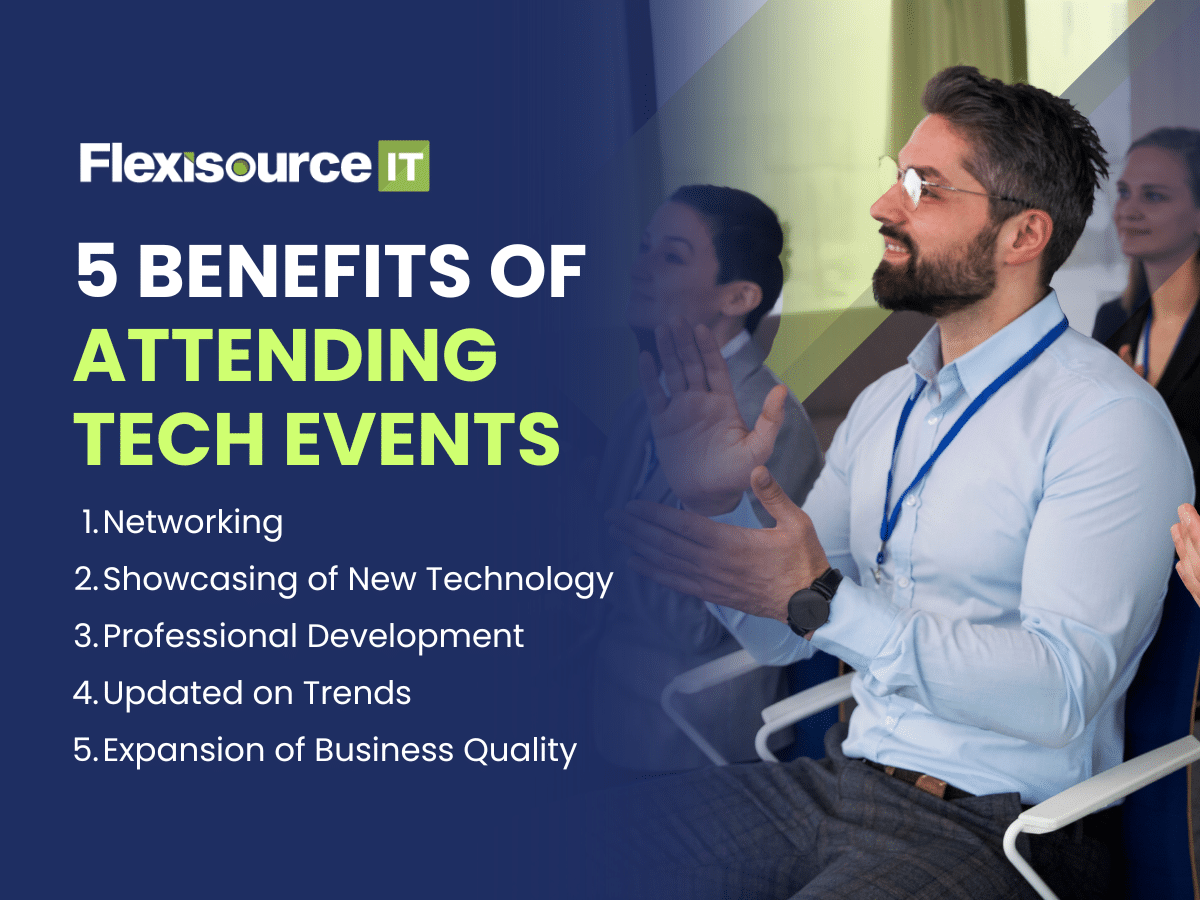 Flexisource IT

5 BENEFITS OF ATTENDING TECH EVENTS

1. Networking
2. Showcasing of New Technology
3. Professional Development
4. Updated on Trends
5. Expansion of Business Quality